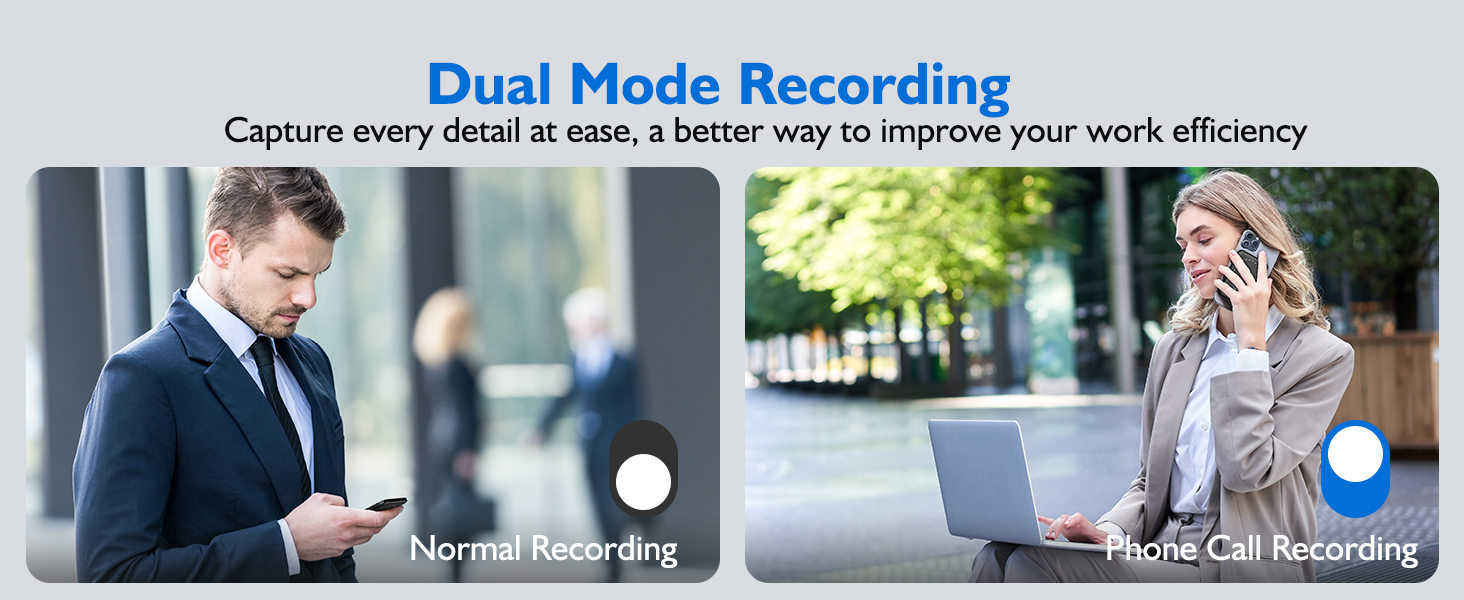 Dual Mode Recording
Capture every detail at ease, a better way to improve your work efficiency

Normal Recording

Phone Call Recording